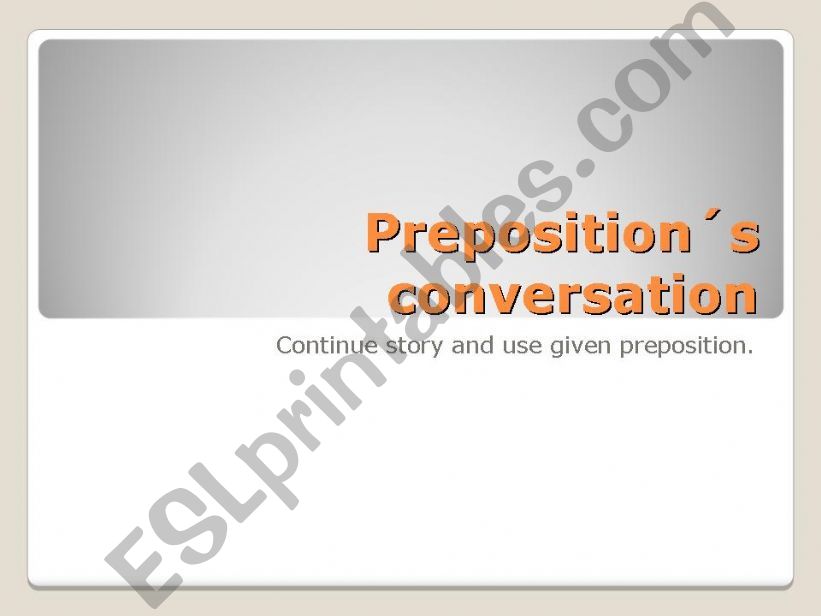 Preposition´s conversation

Continue story and use given preposition.

ESLprintables.com